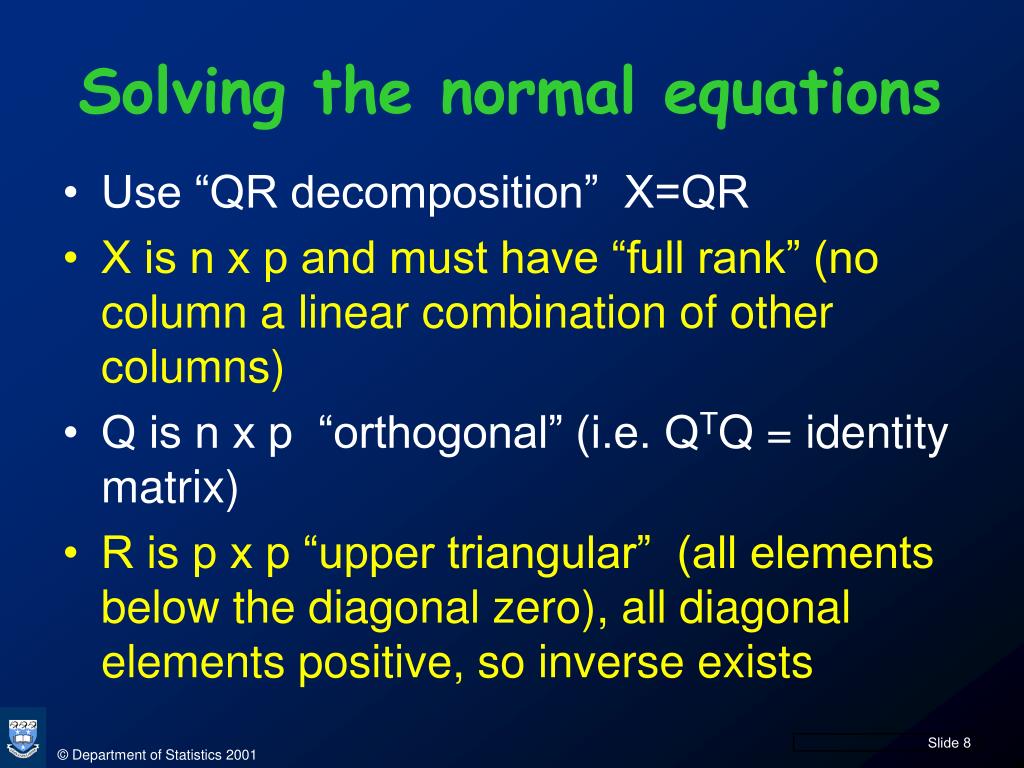 Solving the normal equations

• Use “QR decomposition” X=QR
• X is n x p and must have “full rank” (no column a linear combination of other columns)
• Q is n x p “orthogonal” (i.e. $Q^TQ$ = identity matrix)
• R is p x p “upper triangular” (all elements below the diagonal zero), all diagonal elements positive, so inverse exists

© Department of Statistics 2001

Slide 8